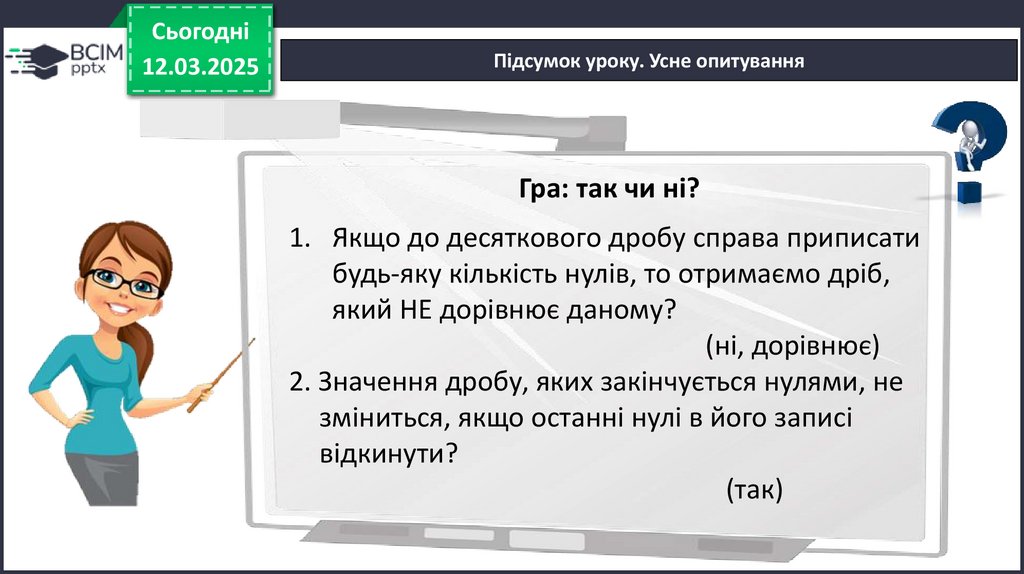 ВСІМ pptx

Сьогодні 12.03.2025

Підсумок уроку. Усне опитування

Гра: так чи ні?

1. Якщо до десяткового дробу справа приписати будь-яку кількість нулів, то отримаємо дріб, який НЕ дорівнює даному?

(ні, дорівнює)

2. Значення дробу, яких закінчується нулями, не зміниться, якщо останні нулі в його записі відкинути?

(так)